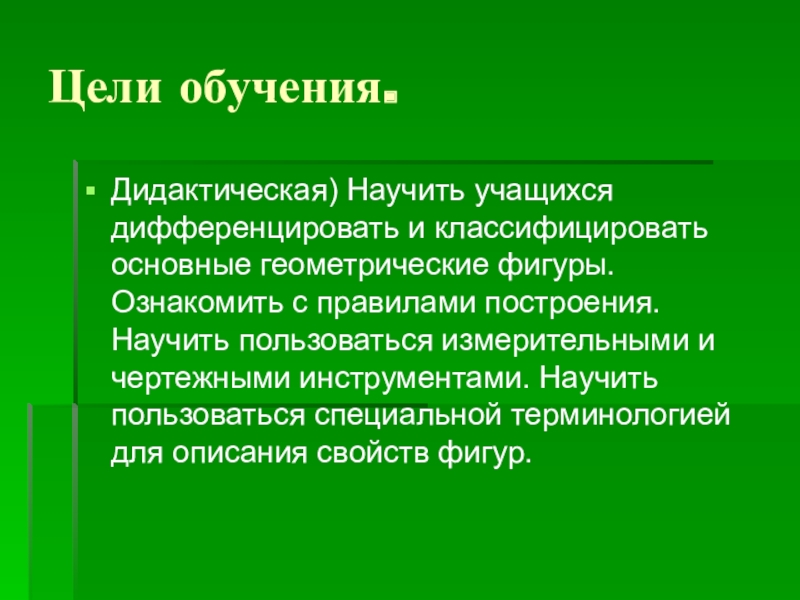 Цели обучения.

Дидактическая) Научить учащихся дифференцировать и классифицировать основные геометрические фигуры. Ознакомить с правилами построения. Научить пользоваться измерительными и чертежными инструментами. Научить пользоваться специальной терминологией для описания свойств фигур.